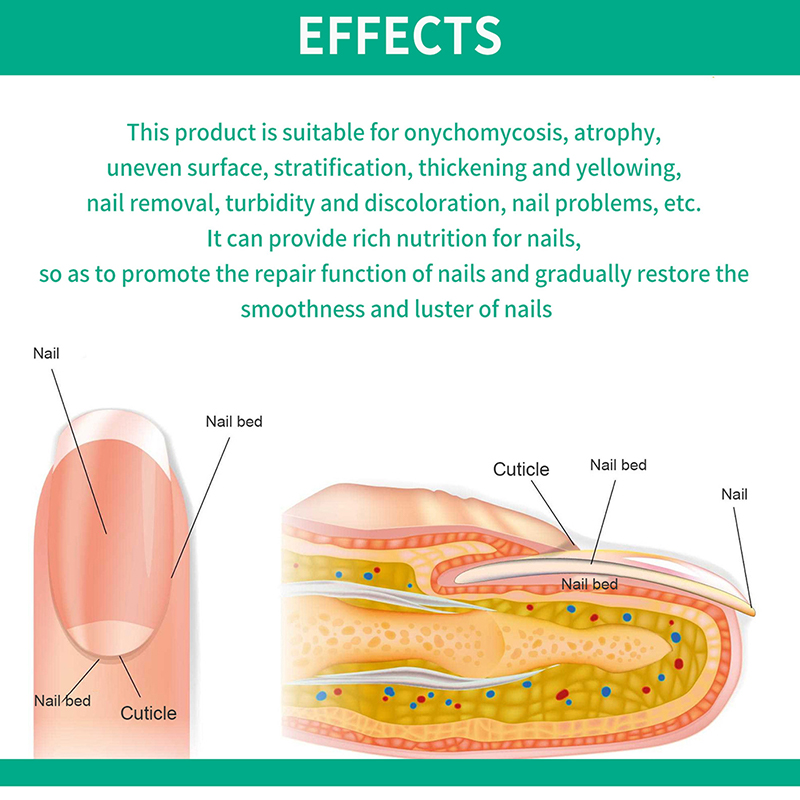 EFFECTS

This product is suitable for onychomycosis, atrophy, uneven surface, stratification, thickening and yellowing, nail removal, turbidity and discoloration, nail problems, etc. It can provide rich nutrition for nails, so as to promote the repair function of nails and gradually restore the smoothness and luster of nails

Nail
Nail bed
Nail bed
Cuticle

Cuticle
Nail bed
Nail
Nail bed